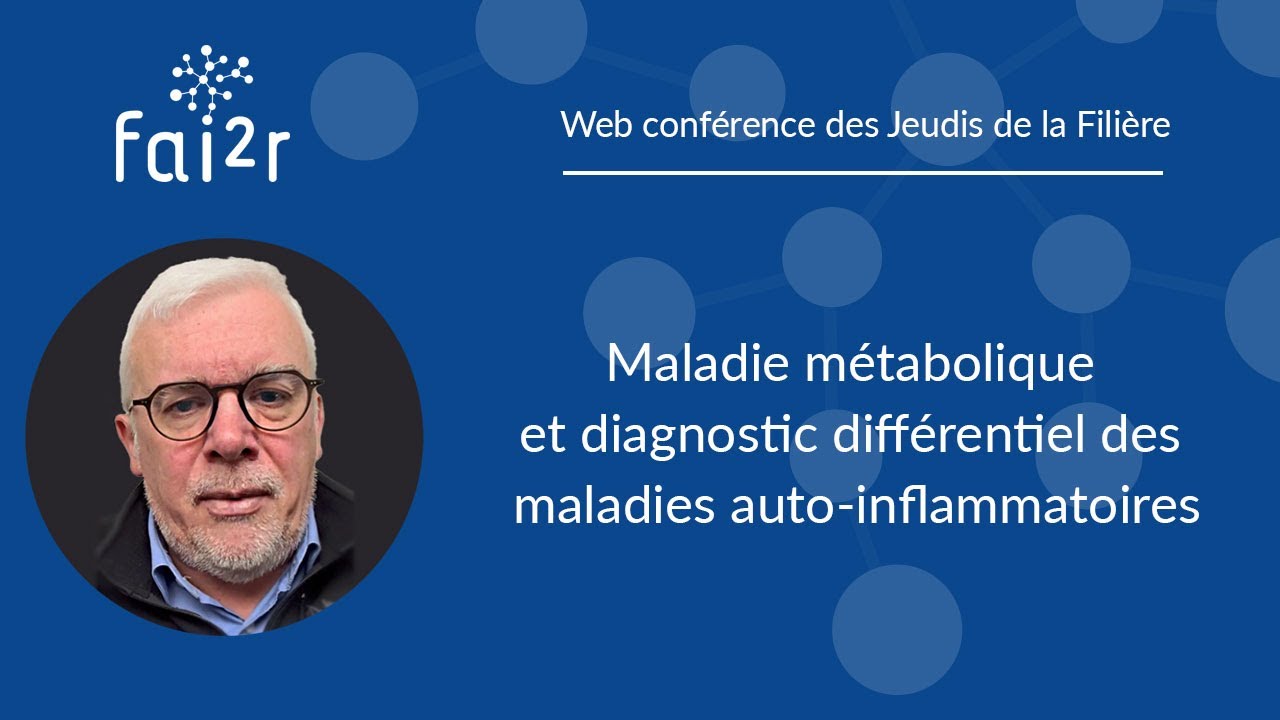 fai²r

Web conférence des Jeudis de la Filière

Maladie métabolique et diagnostic différentiel des maladies auto-inflammatoires